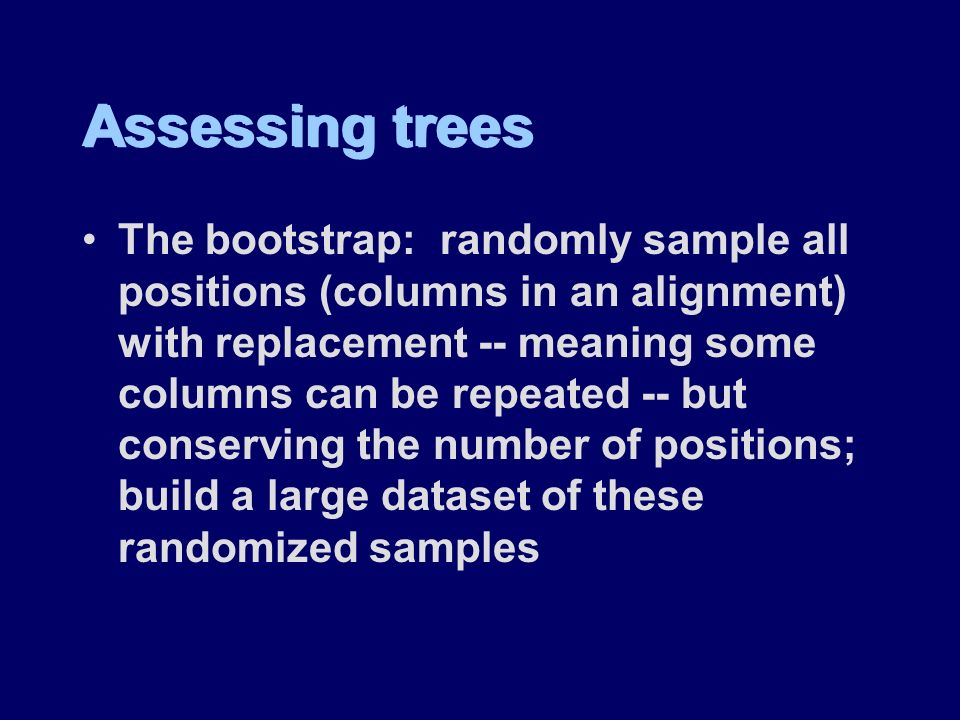 Assessing trees

• The bootstrap:  randomly sample all positions (columns in an alignment) with replacement -- meaning some columns can be repeated -- but conserving the number of positions; build a large dataset of these randomized samples